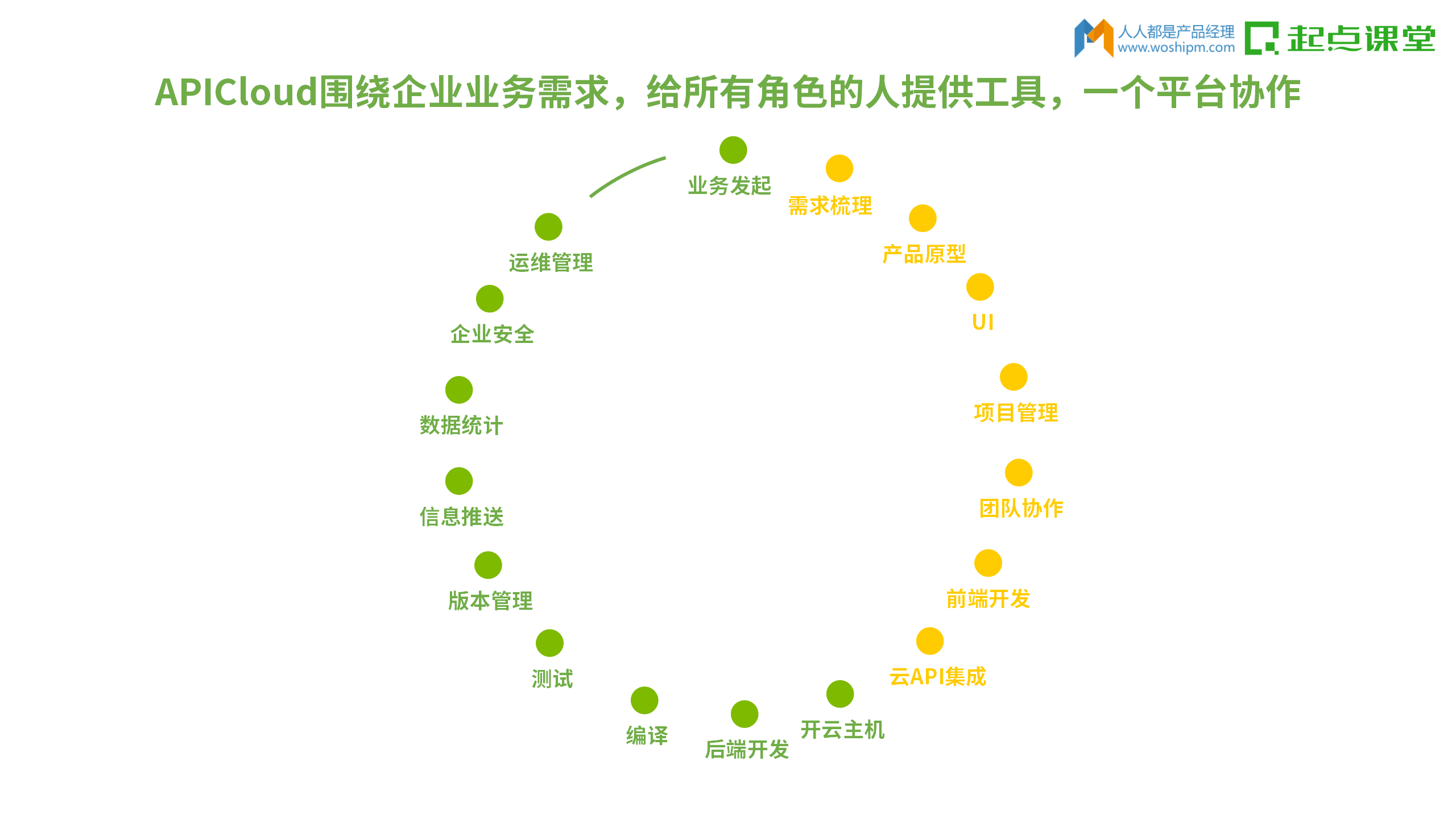 人人都是产品经理
www.woshipm.com
起点课堂

APICloud围绕企业业务需求，给所有角色的人提供工具，一个平台协作

业务发起
需求梳理
产品原型
UI
项目管理
团队协作
前端开发
云API集成
开云主机
后端开发
编译
测试
版本管理
信息推送
数据统计
企业安全
运维管理